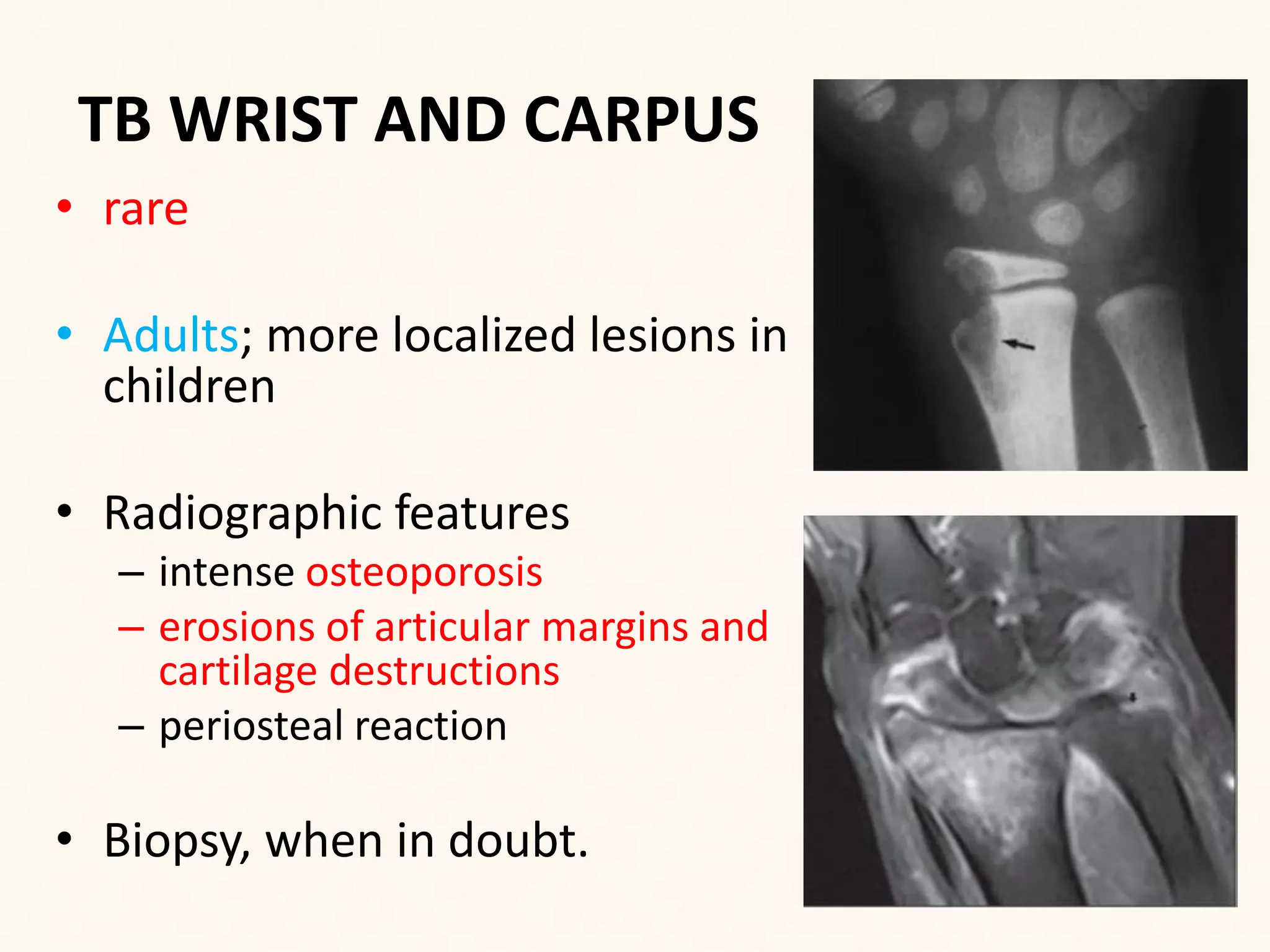 TB WRIST AND CARPUS

• rare

• Adults; more localized lesions in children

• Radiographic features
– intense osteoporosis
– erosions of articular margins and cartilage destructions
– periosteal reaction

• Biopsy, when in doubt.